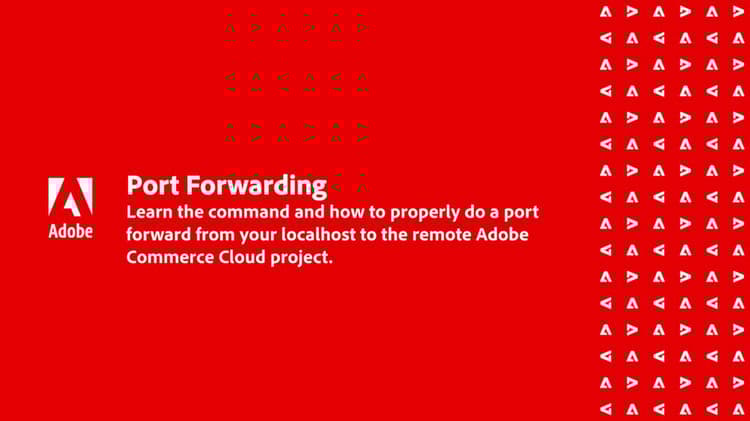 Adobe

Port Forwarding

Learn the command and how to properly do a port forward from your localhost to the remote Adobe Commerce Cloud project.